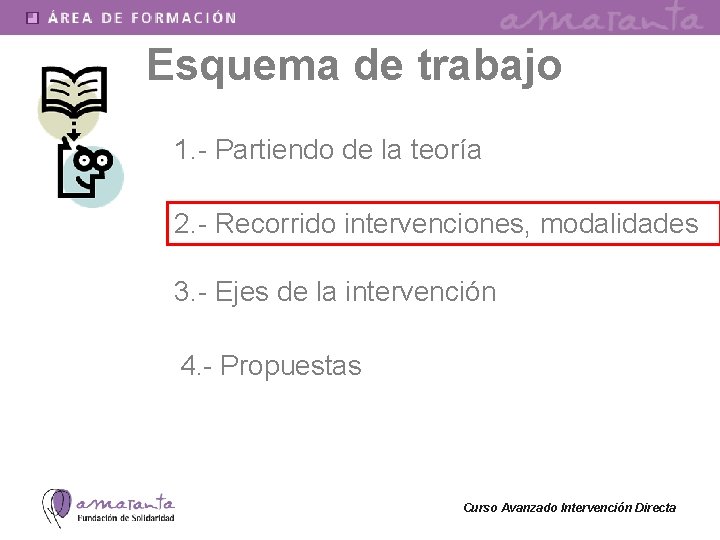 ÁREA DE FORMACIÓN amaranta

Esquema de trabajo

1.- Partiendo de la teoría

2.- Recorrido intervenciones, modalidades

3.- Ejes de la intervención

4.- Propuestas

amaranta
Fundación de Solidaridad

Curso Avanzado Intervención Directa